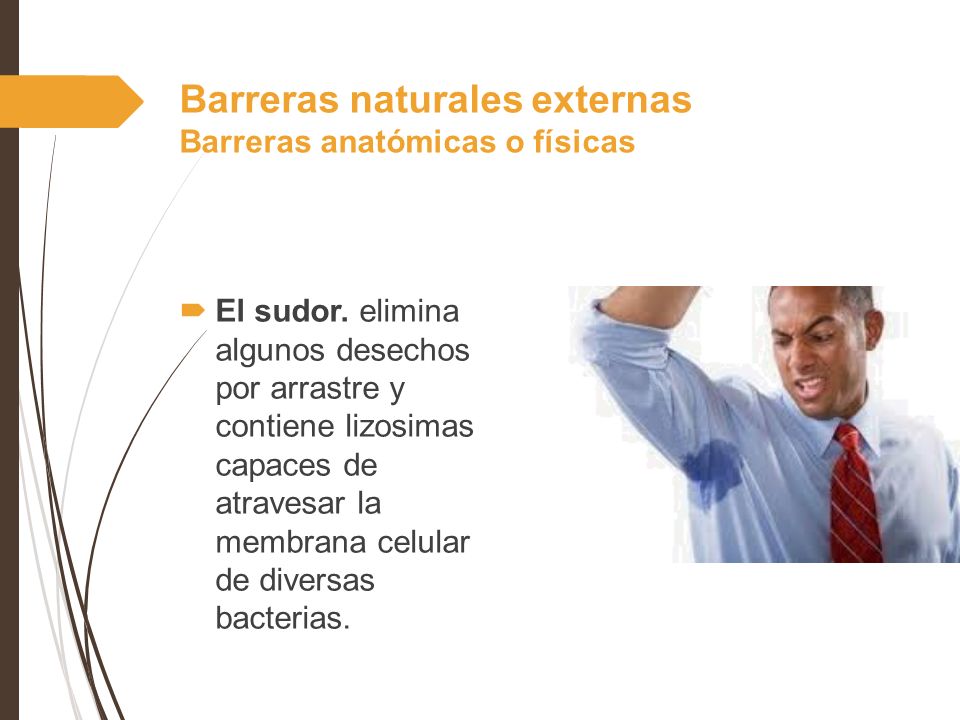 Barreras naturales externas
Barreras anatómicas o físicas

El sudor. elimina algunos desechos por arrastre y contiene lizosimas capaces de atravesar la membrana celular de diversas bacterias.